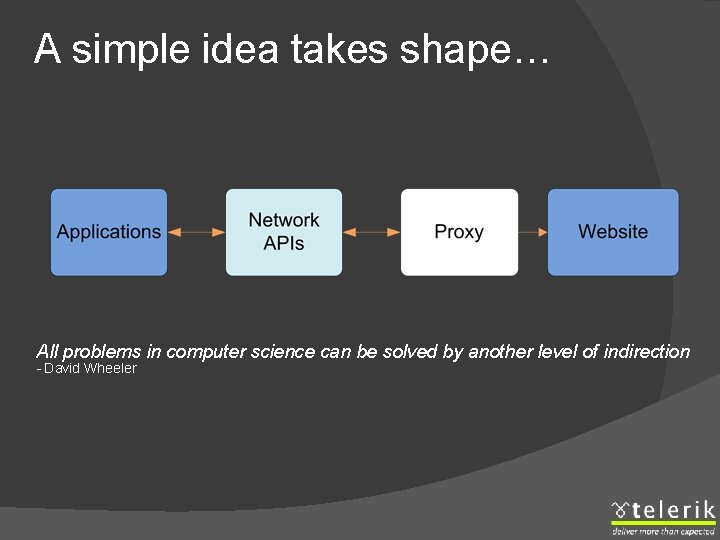 A simple idea takes shape…

Applications

Network APIs

Proxy

Website

All problems in computer science can be solved by another level of indirection
- David Wheeler

telerik
deliver more than expected